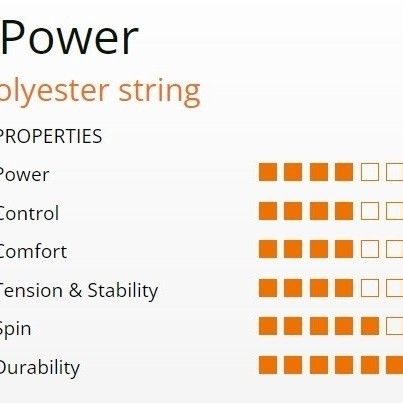 Power

olyester string

PROPERTIES

Power

Control

Comfort

Tension & Stability

Spin

Durability